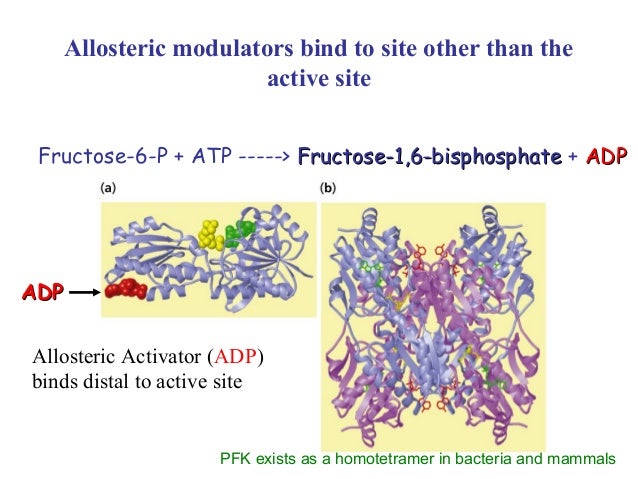 Allosteric modulators bind to site other than the active site

Fructose-6-P + ATP -----> Fructose-1,6-bisphosphate + ADP

(a)

(b)

ADP

Allosteric Activator (ADP) binds distal to active site

PFK exists as a homotetramer in bacteria and mammals